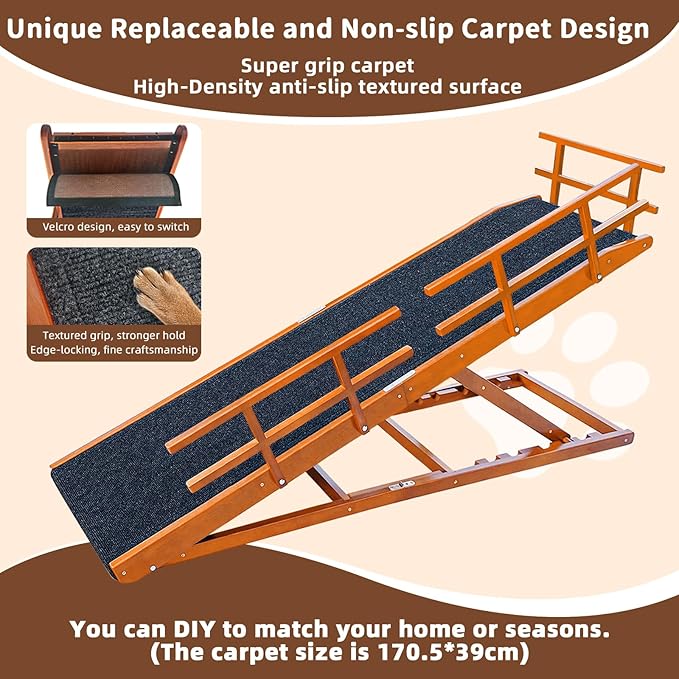 Unique Replaceable and Non-slip Carpet Design

Super grip carpet
High-Density anti-slip textured surface

Velcro design, easy to switch

Textured grip, stronger hold
Edge-locking, fine craftsmanship

You can DIY to match your home or seasons.
(The carpet size is 170.5*39cm)